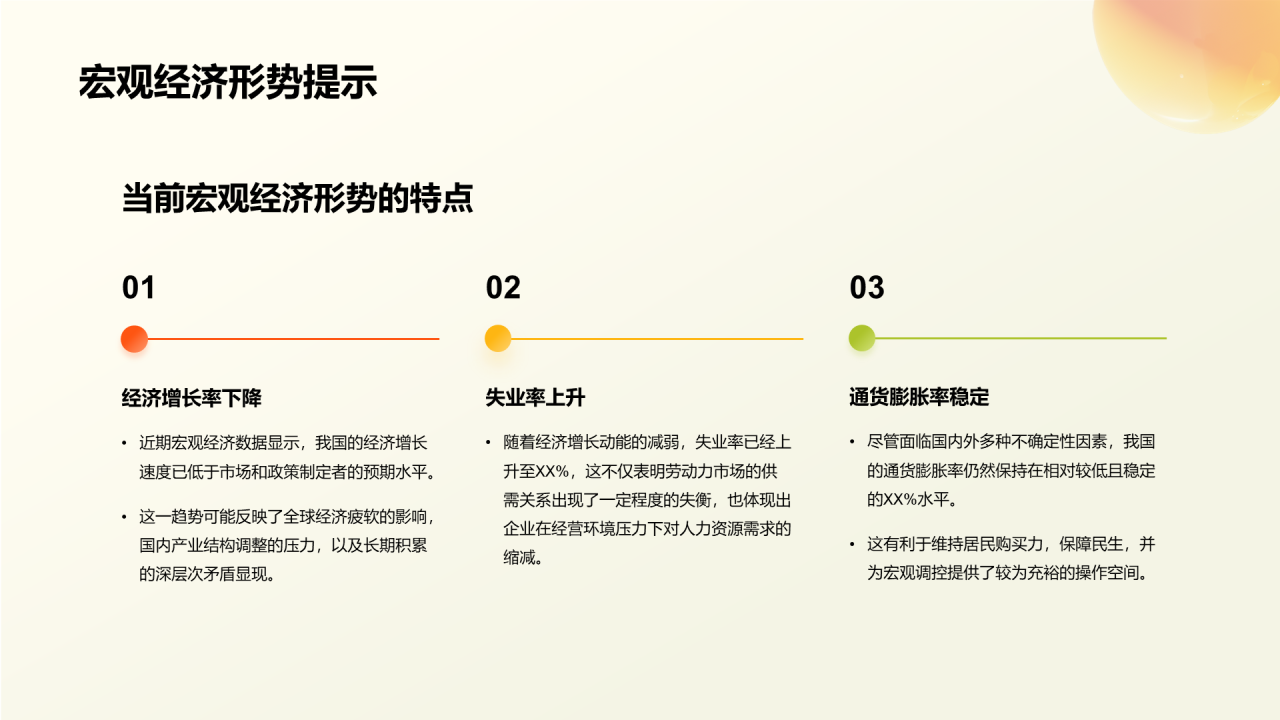 宏观经济形势提示

当前宏观经济形势的特点

01

经济增长率下降

• 近期宏观经济数据显示，我国的经济增长速度已低于市场和政策制定者的预期水平。

• 这一趋势可能反映了全球经济疲软的影响，国内产业结构调整的压力，以及长期积累的深层次矛盾显现。

02

失业率上升

• 随着经济增长动能的减弱，失业率已经上升至XX%，这不仅表明劳动力市场的供需关系出现了一定程度的失衡，也体现出企业在经营环境压力下对人力资源需求的缩减。

03

通货膨胀率稳定

• 尽管面临国内外多种不确定性因素，我国的通货膨胀率仍然保持在相对较低且稳定的XX%水平。

• 这有利于维持居民购买力，保障民生，并为宏观调控提供了较为充裕的操作空间。